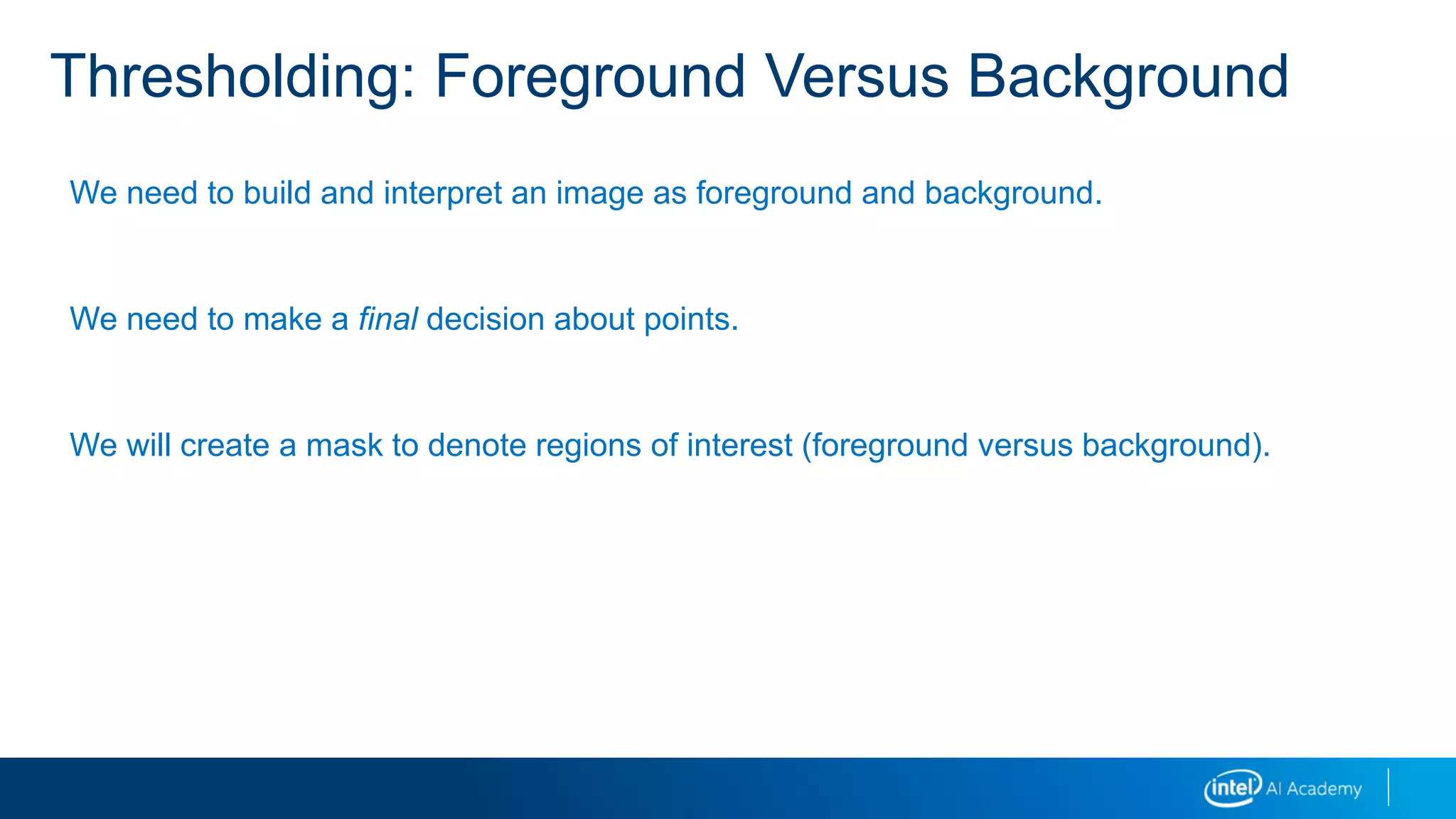 Thresholding: Foreground Versus Background

We need to build and interpret an image as foreground and background.

We need to make a final decision about points.

We will create a mask to denote regions of interest (foreground versus background).

intel AI Academy